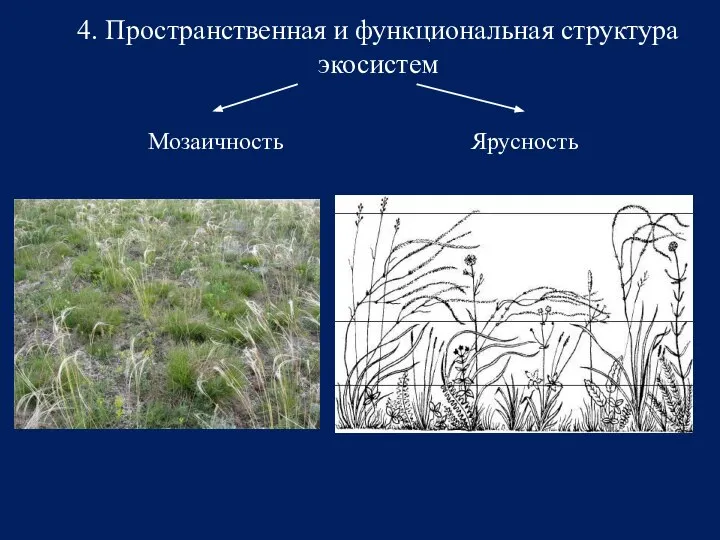 4. Пространственная и функциональная структура экосистем

Мозаичность

Ярусность